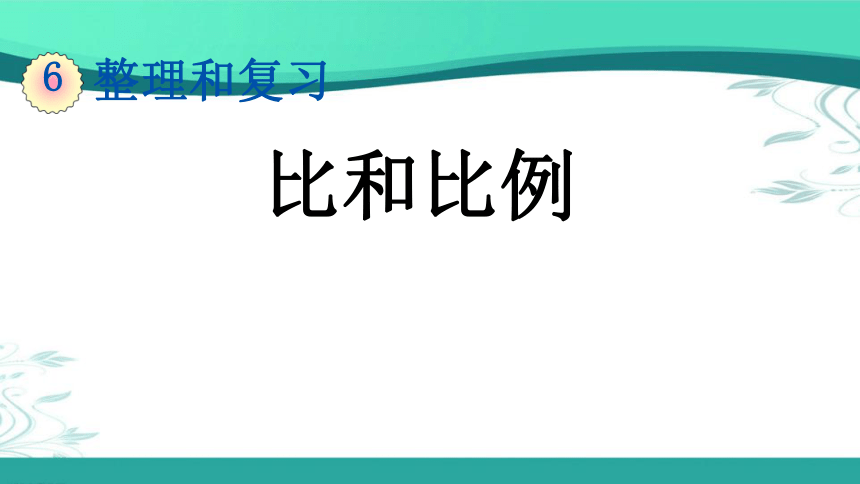 6 整理和复习

比和比例